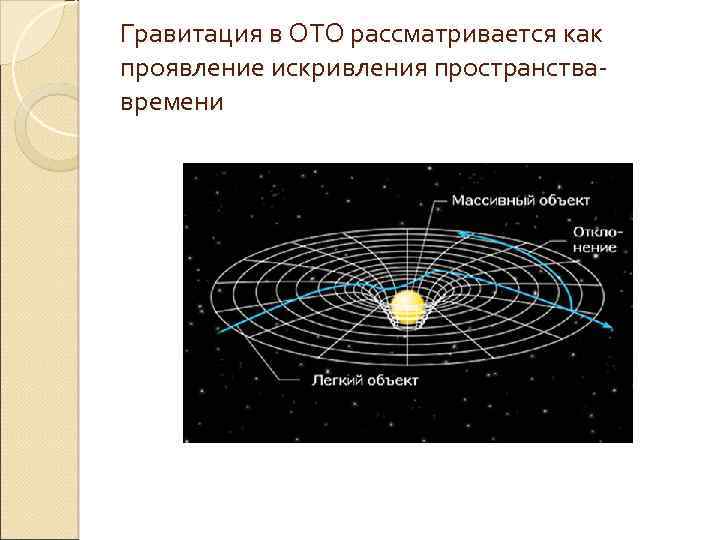 Гравитация в ОТО рассматривается как проявление искривления пространства-времени

Массивный объект

Отклонение

Легкий объект